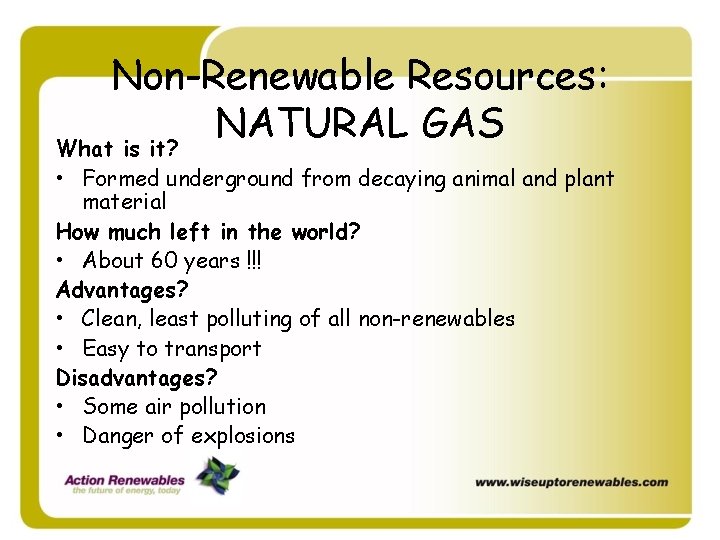 Non-Renewable Resources: NATURAL GAS

What is it?
• Formed underground from decaying animal and plant material

How much left in the world?
• About 60 years !!!

Advantages?
• Clean, least polluting of all non-renewables
• Easy to transport

Disadvantages?
• Some air pollution
• Danger of explosions

Action Renewables
the future of energy, today

www.wiseuptorenewables.com